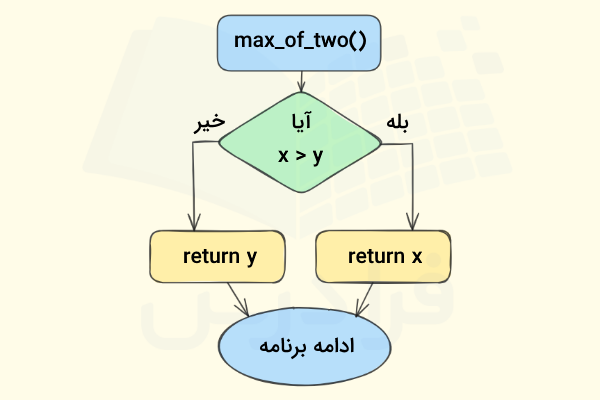 max_of_two()

آیا
x > y

خیر

بله

return y

return x

ادامه برنامه